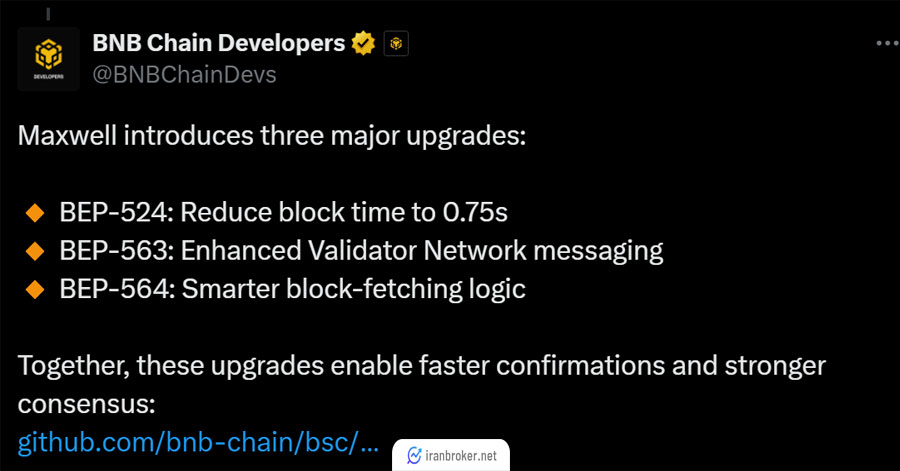 DEVELOPERS

BNB Chain Developers
@BNBChainDevs

Maxwell introduces three major upgrades:

🔸 BEP-524: Reduce block time to 0.75s
🔸 BEP-563: Enhanced Validator Network messaging
🔸 BEP-564: Smarter block-fetching logic

Together, these upgrades enable faster confirmations and stronger consensus:
github.com/bnb-chain/bsc/...

iranbroker.net